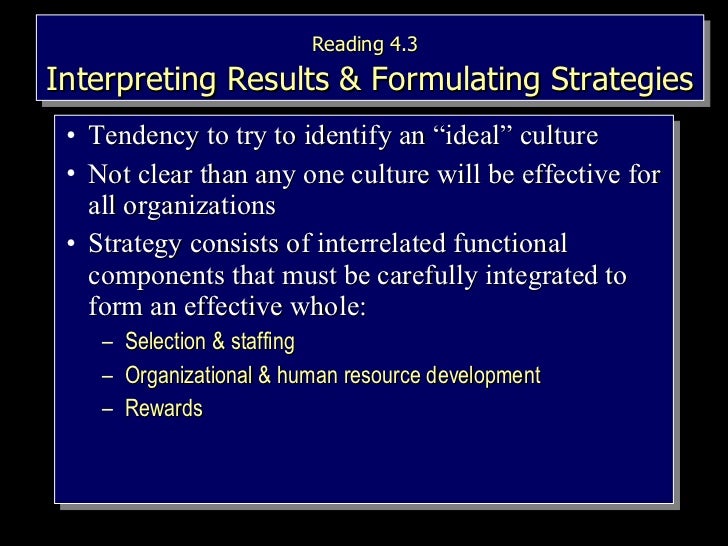 Reading 4.3
Interpreting Results & Formulating Strategies

• Tendency to try to identify an “ideal” culture
• Not clear than any one culture will be effective for all organizations
• Strategy consists of interrelated functional components that must be carefully integrated to form an effective whole:
– Selection & staffing
– Organizational & human resource development
– Rewards